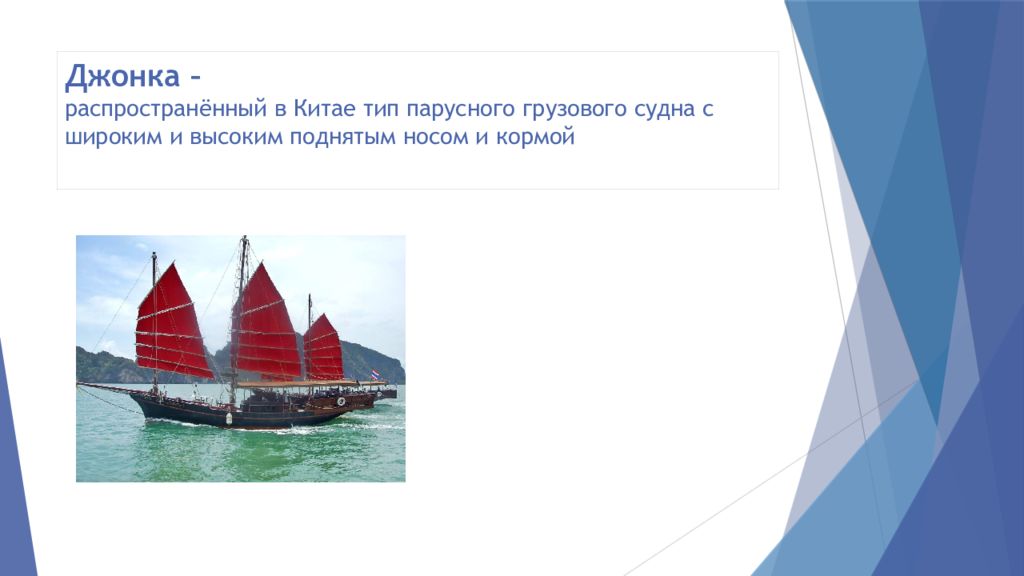 Джонка –
распространённый в Китае тип парусного грузового судна с широким и высоким поднятым носом и кормой